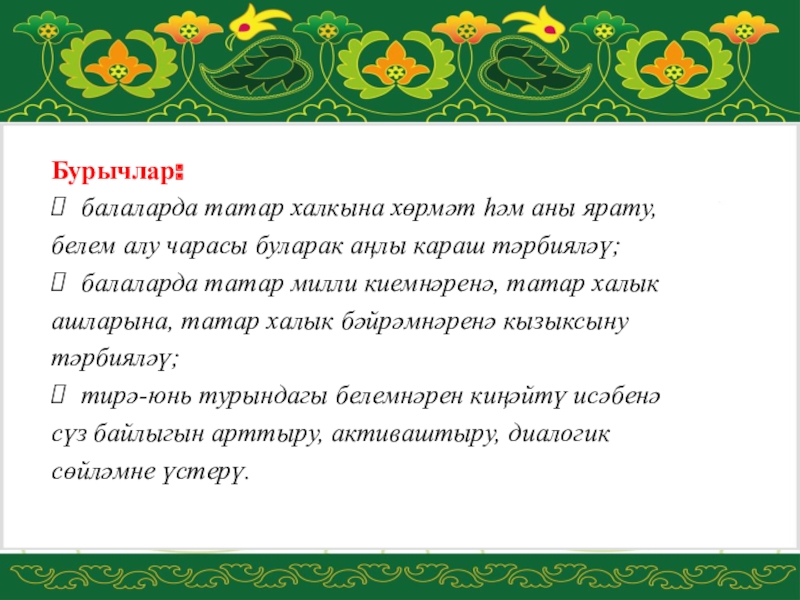 Бурычлар:

 балаларда татар халкына хөрмәт һәм аны ярату, белем алу чарасы буларак аңлы караш тәрбияләү;

 балаларда татар милли киемнәренә, татар халык ашларына, татар халык бәйрәмнәренә кызыксыну тәрбияләү;

 тирә-юнь турындагы белемнәрен киңәйтү исәбенә сүз байлыгын арттыру, активаштыру, диалогик сөйләмне үстерү.